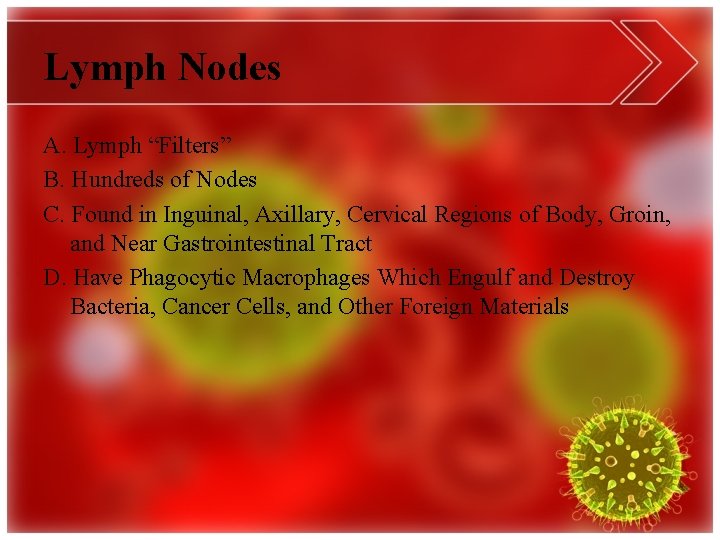 Lymph Nodes

A. Lymph “Filters”

B. Hundreds of Nodes

C. Found in Inguinal, Axillary, Cervical Regions of Body, Groin, and Near Gastrointestinal Tract

D. Have Phagocytic Macrophages Which Engulf and Destroy Bacteria, Cancer Cells, and Other Foreign Materials